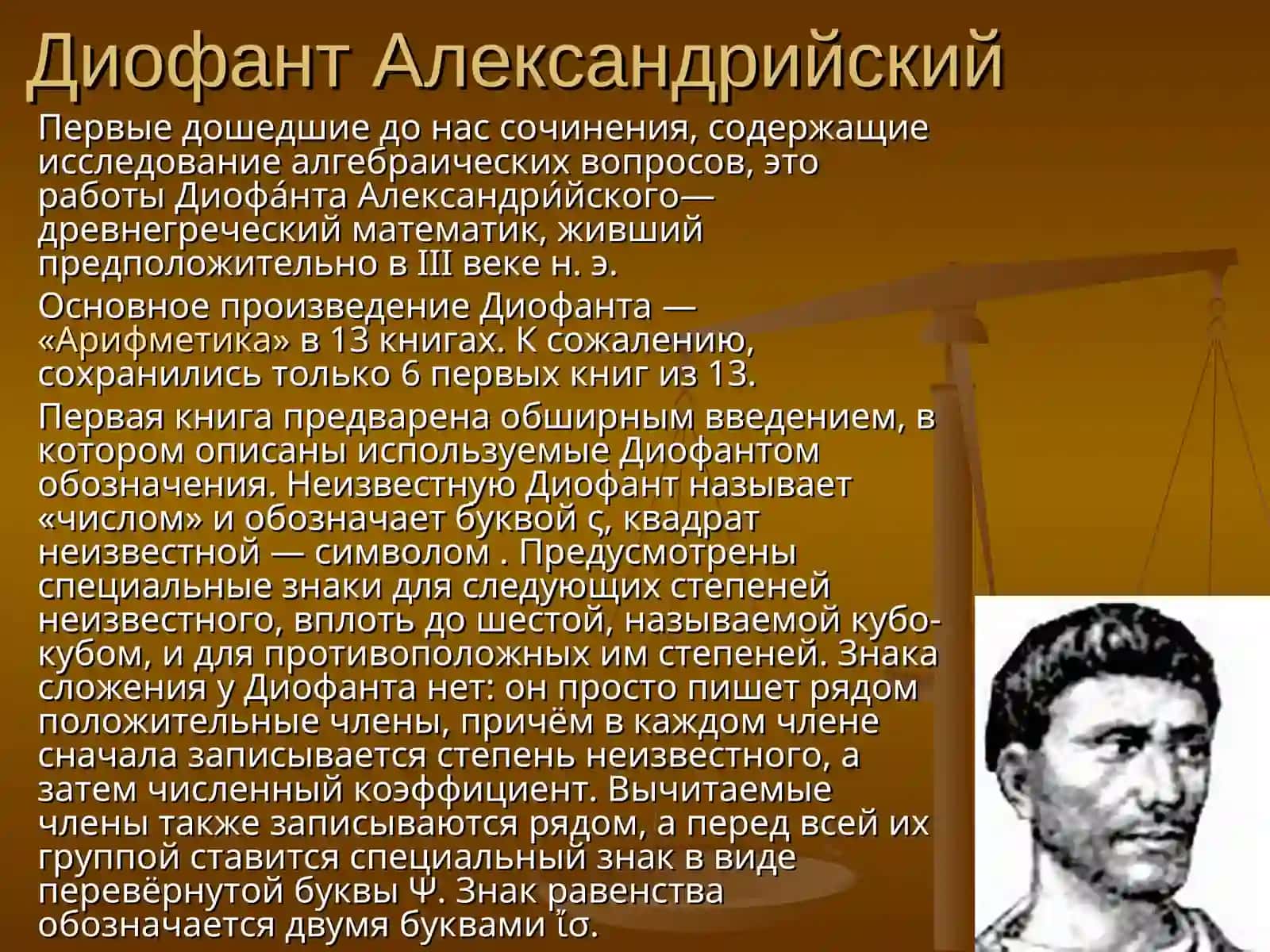 Диофант Александрийский

Первые дошедшие до нас сочинения, содержащие исследование алгебраических вопросов, это работы Диофа́нта Александри́йского— древнегреческий математик, живший предположительно в III веке н. э.

Основное произведение Диофанта — «Арифметика» в 13 книгах. К сожалению, сохранились только 6 первых книг из 13.

Первая книга предварена обширным введением, в котором описаны используемые Диофантом обозначения. Неизвестную Диофант называет «числом» и обозначает буквой ς, квадрат неизвестной — символом . Предусмотрены специальные знаки для следующих степеней неизвестного, вплоть до шестой, называемой кубо-кубом, и для противоположных им степеней. Знака сложения у Диофанта нет: он просто пишет рядом положительные члены, причём в каждом члене сначала записывается степень неизвестного, а затем численный коэффициент. Вычитаемые члены также записываются рядом, а перед всей их группой ставится специальный знак в виде перевёрнутой буквы Ψ. Знак равенства обозначается двумя буквами ἴσ.